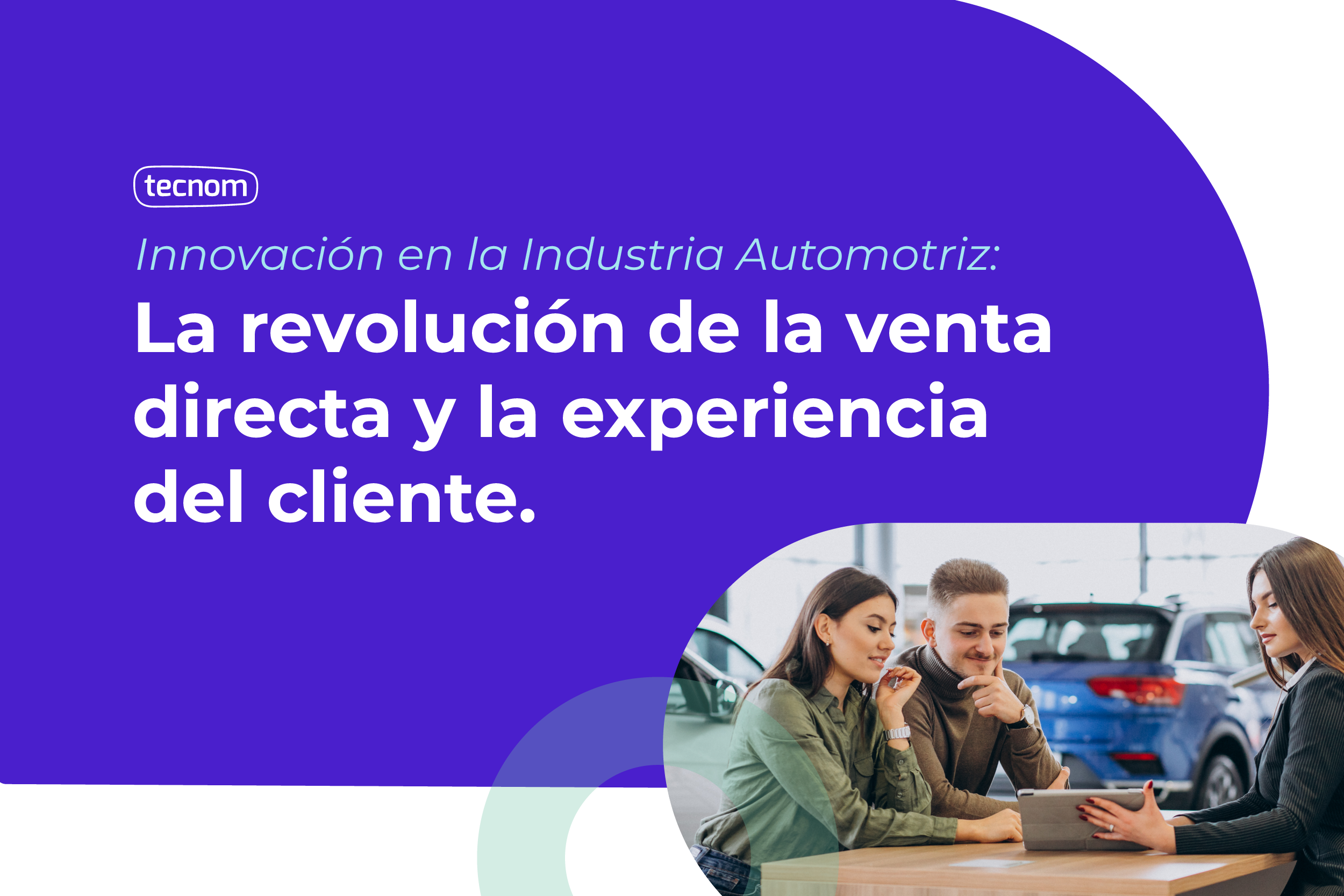 tecnom

Innovación en la Industria Automotriz:

La revolución de la venta directa y la experiencia del cliente.